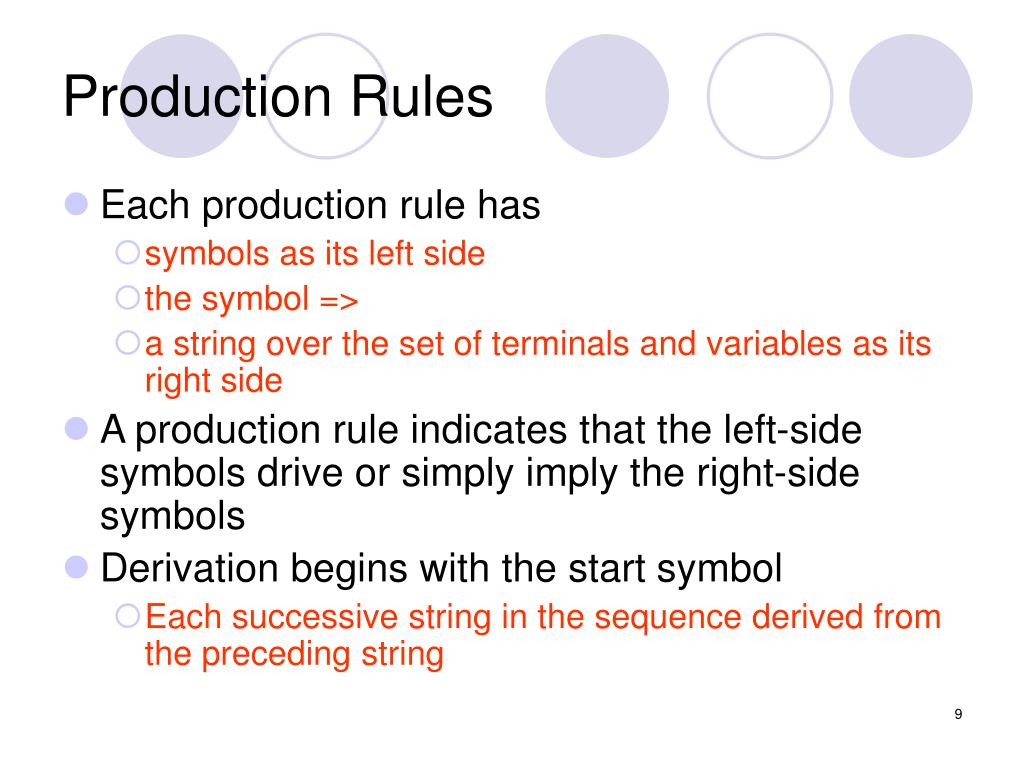 Production Rules

Each production rule has
symbols as its left side
the symbol =>
a string over the set of terminals and variables as its right side

A production rule indicates that the left-side symbols drive or simply imply the right-side symbols

Derivation begins with the start symbol
Each successive string in the sequence derived from the preceding string

9